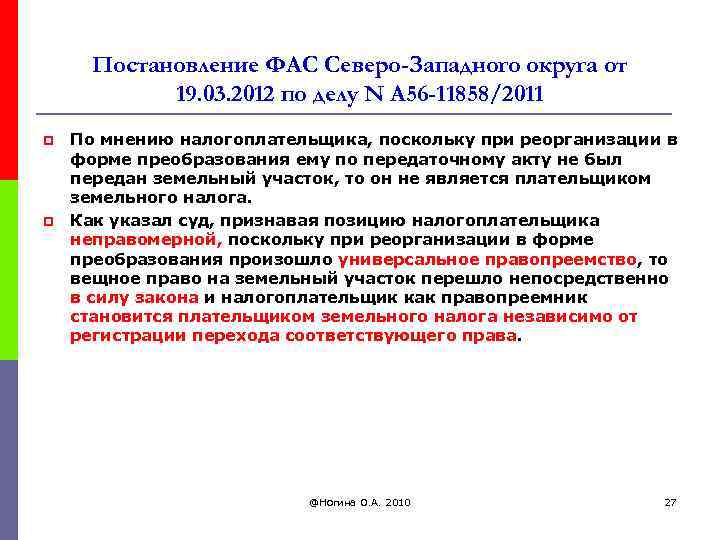 Постановление ФАС Северо-Западного округа от 19.03.2012 по делу N А56-11858/2011

По мнению налогоплательщика, поскольку при реорганизации в форме преобразования ему по передаточному акту не был передан земельный участок, то он не является плательщиком земельного налога.

Как указал суд, признавая позицию налогоплательщика неправомерной, поскольку при реорганизации в форме преобразования произошло универсальное правопреемство, то вещное право на земельный участок перешло непосредственно в силу закона и налогоплательщик как правопреемник становится плательщиком земельного налога независимо от регистрации перехода соответствующего права.

@Ногина О.А. 2010

27